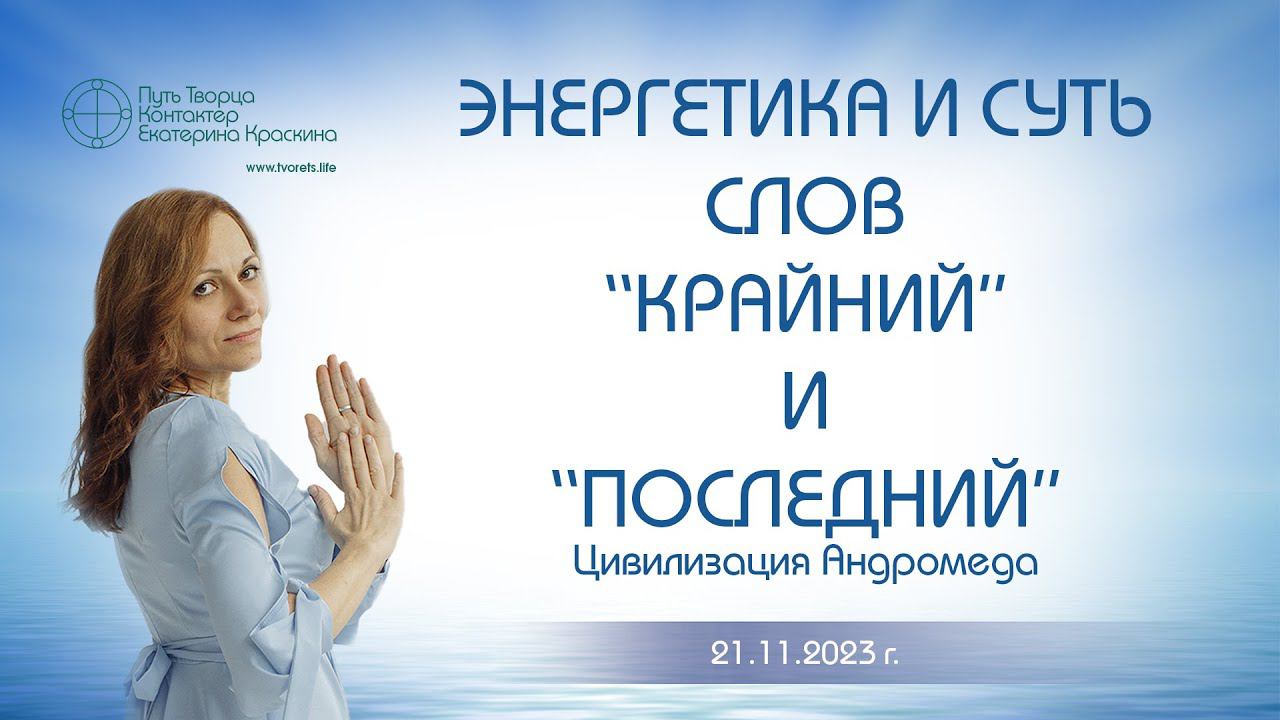 Путь Творца
Контактер
Екатерина Краскина

www.tvorets.life

ЭНЕРГЕТИКА И СУТЬ СЛОВ "КРАЙНИЙ" И "ПОСЛЕДНИЙ"

Цивилизация Андромеда

21.11.2023 г.